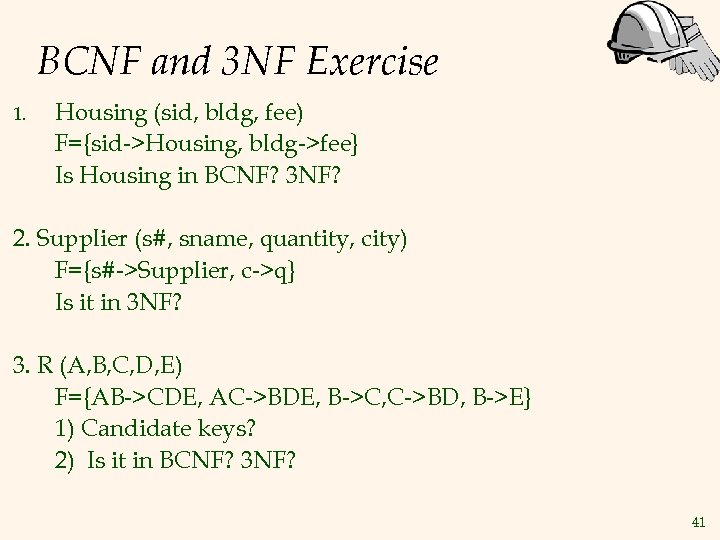 BCNF and 3NF Exercise

1. Housing (sid, bldg, fee)
F={sid->Housing, bldg->fee}
Is Housing in BCNF? 3NF?

2. Supplier (s#, sname, quantity, city)
F={s#->Supplier, c->q}
Is it in 3NF?

3. R (A,B,C,D,E)
F={AB->CDE, AC->BDE, B->C,C->BD, B->E}
1) Candidate keys?
2) Is it in BCNF? 3NF?

41